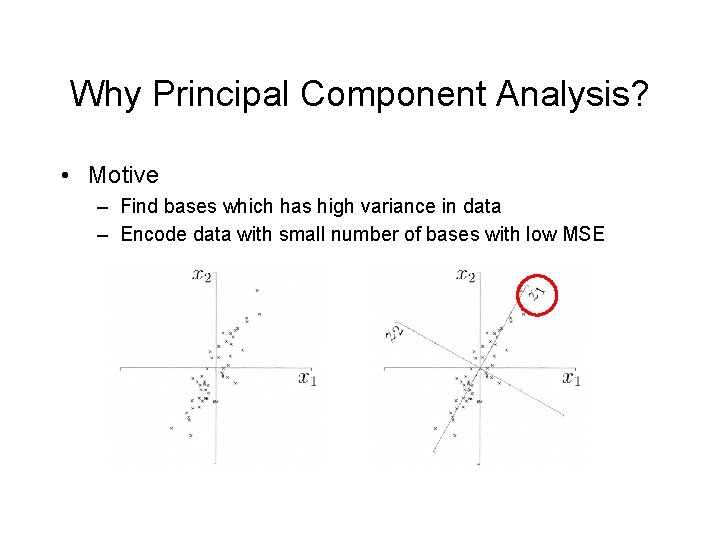 Why Principal Component Analysis?

• Motive
 – Find bases which has high variance in data
 – Encode data with small number of bases with low MSE

$x_2$

$x_1$

$x_2$

$z_1$

$z_2$

$x_1$